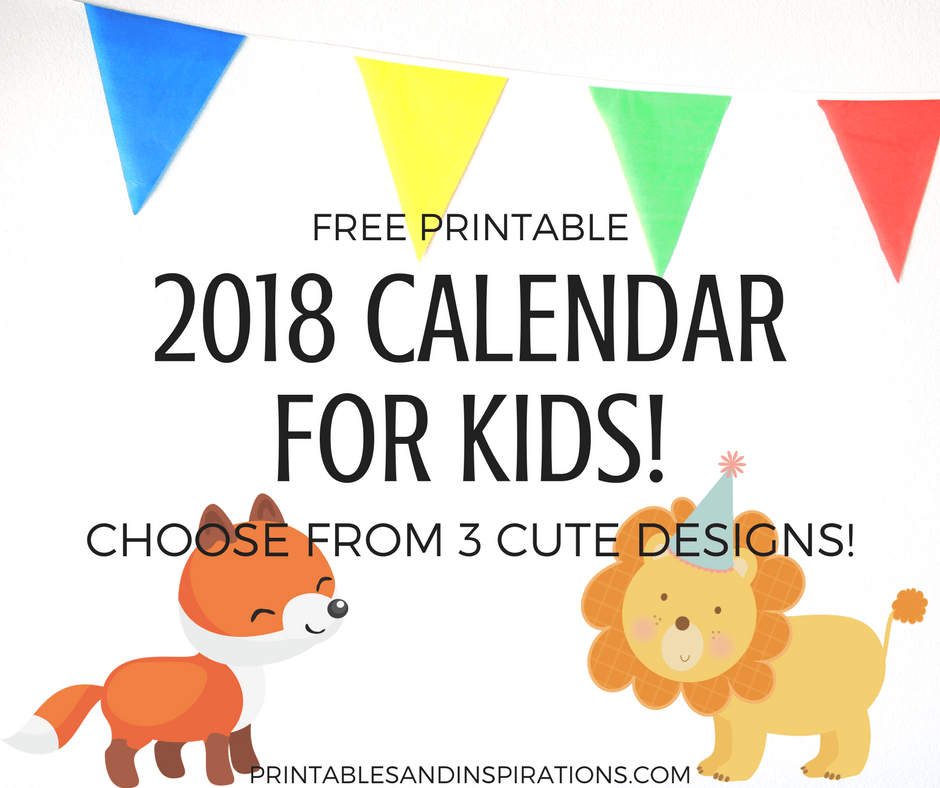 FREE PRINTABLE

2018 CALENDAR FOR KIDS!

CHOOSE FROM 3 CUTE DESIGNS!

PRINTABLESANDINSPIRATIONS.COM